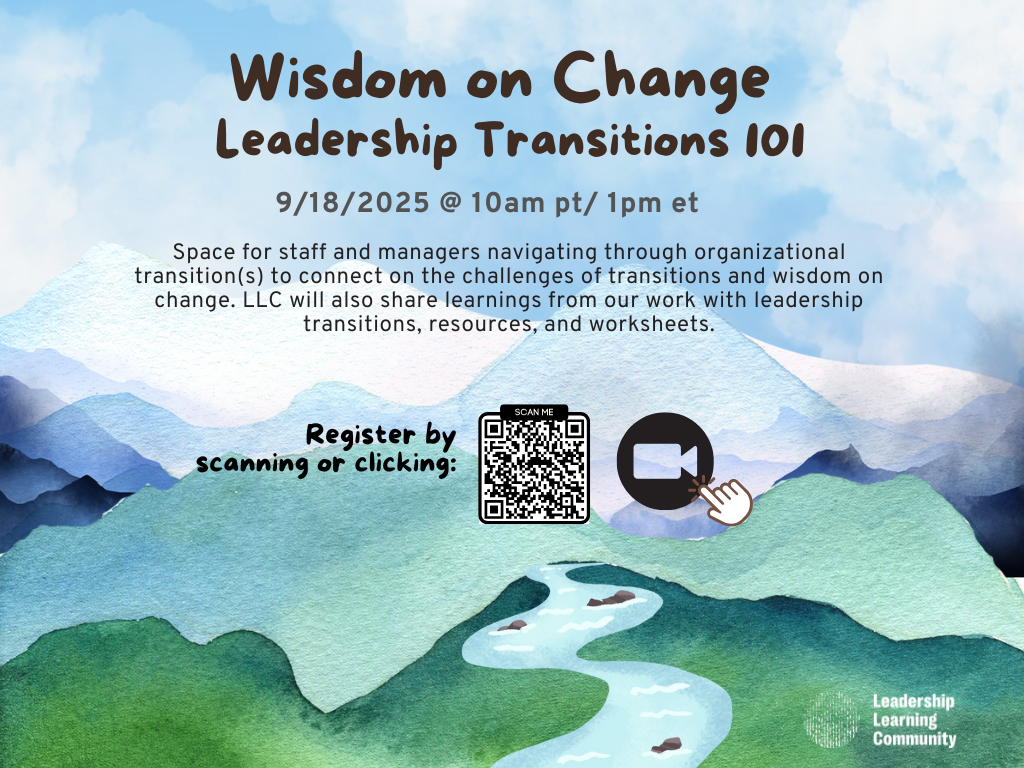 Wisdom on Change
Leadership Transitions 101

9/18/2025 @ 10am pt/ 1pm et

Space for staff and managers navigating through organizational transition(s) to connect on the challenges of transitions and wisdom on change. LLC will also share learnings from our work with leadership transitions, resources, and worksheets.

Register by scanning or clicking:

SCAN ME

Leadership Learning Community